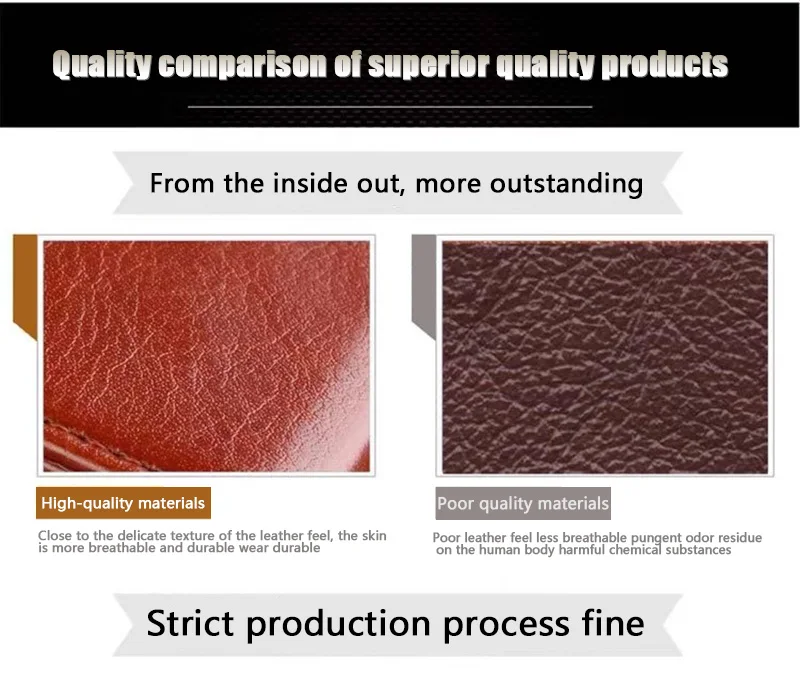 Quality comparison of superior quality products

From the inside out, more outstanding

High-quality materials

Close to the delicate texture of the leather feel, the skin is more breathable and durable wear durable

Poor quality materials

Poor leather feel less breathable pungent odor residue on the human body harmful chemical substances

Strict production process fine